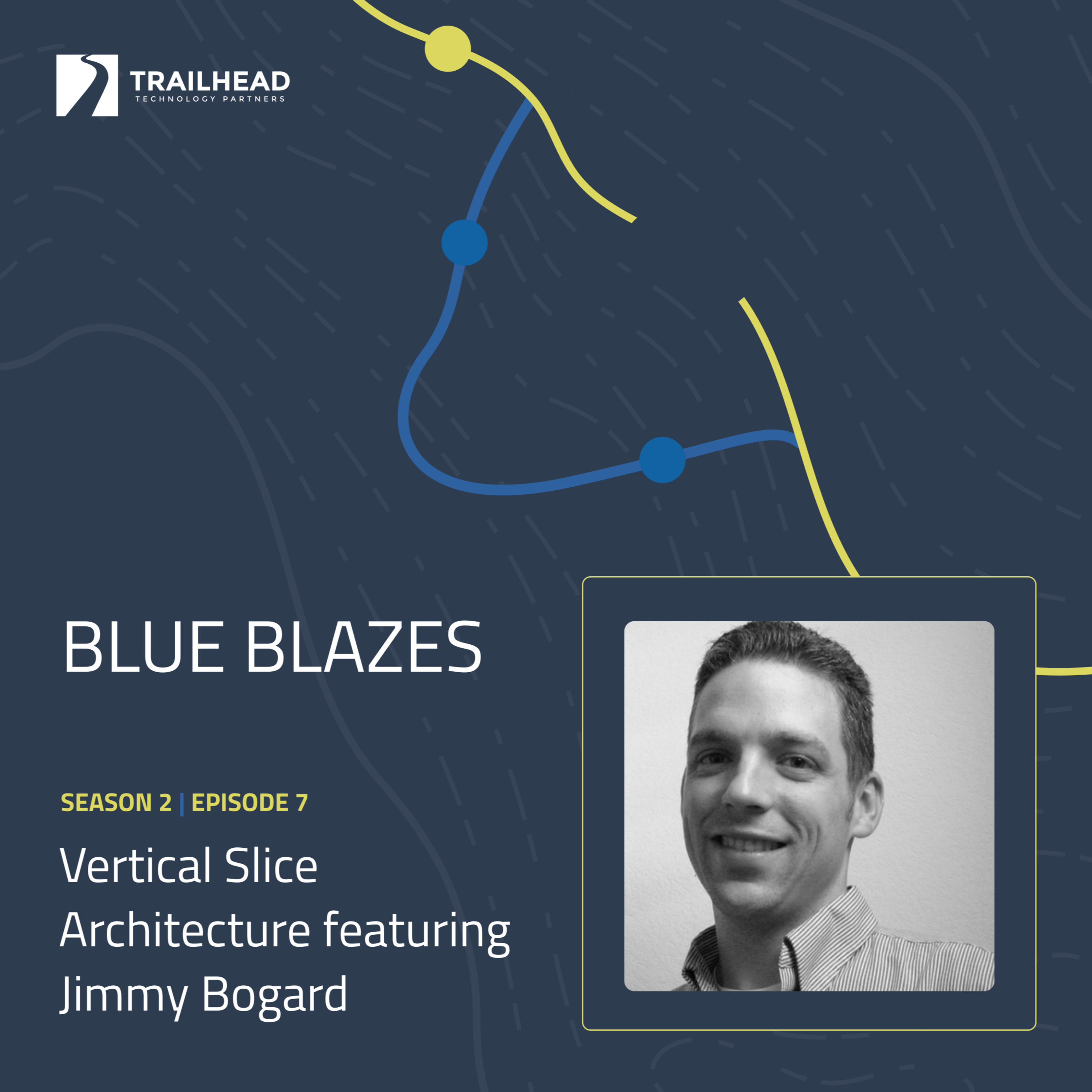 TRAILHEAD
TECHNOLOGY PARTNERS

BLUE BLAZES

SEASON 2 | EPISODE 7

Vertical Slice Architecture featuring Jimmy Bogard